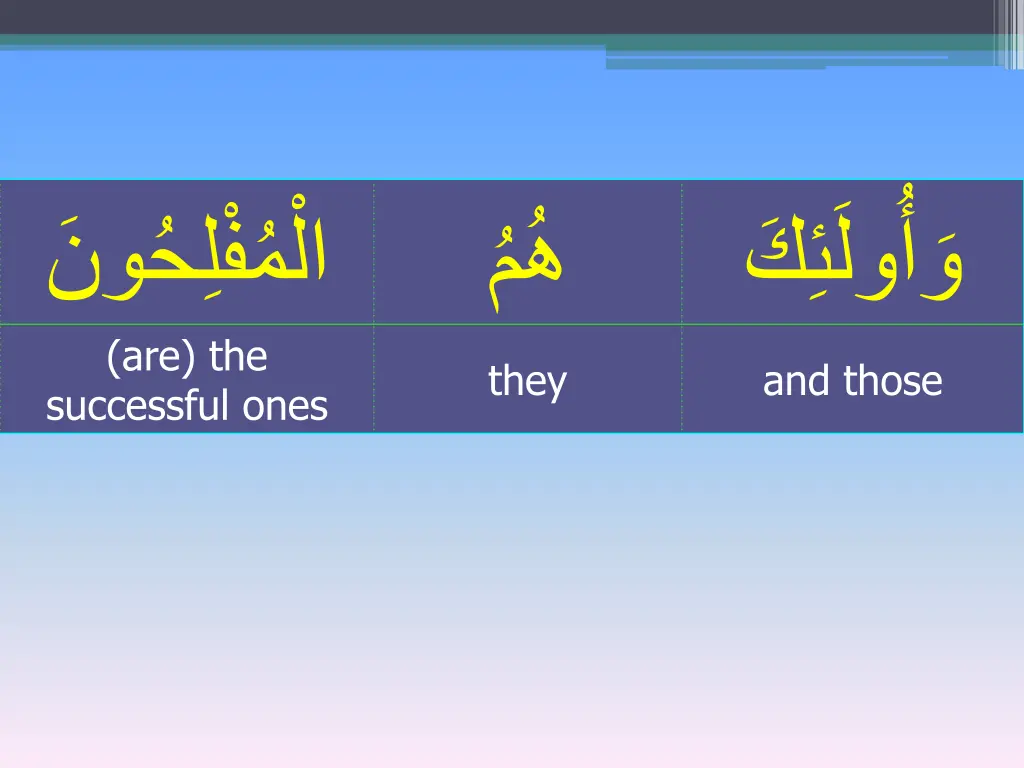 | الْمُفْلِحُونَ | هُمُ | وَأُولَئِكَ |
|---|---|---|
| (are) the successful ones | they | and those |